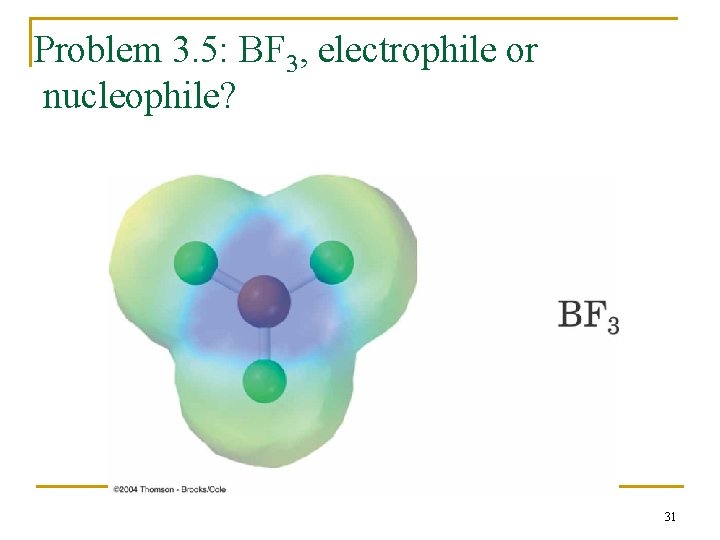 Problem 3.5: $BF_3$, electrophile or nucleophile?

$BF_3$

©2004 Thomson - Brooks/Cole

31